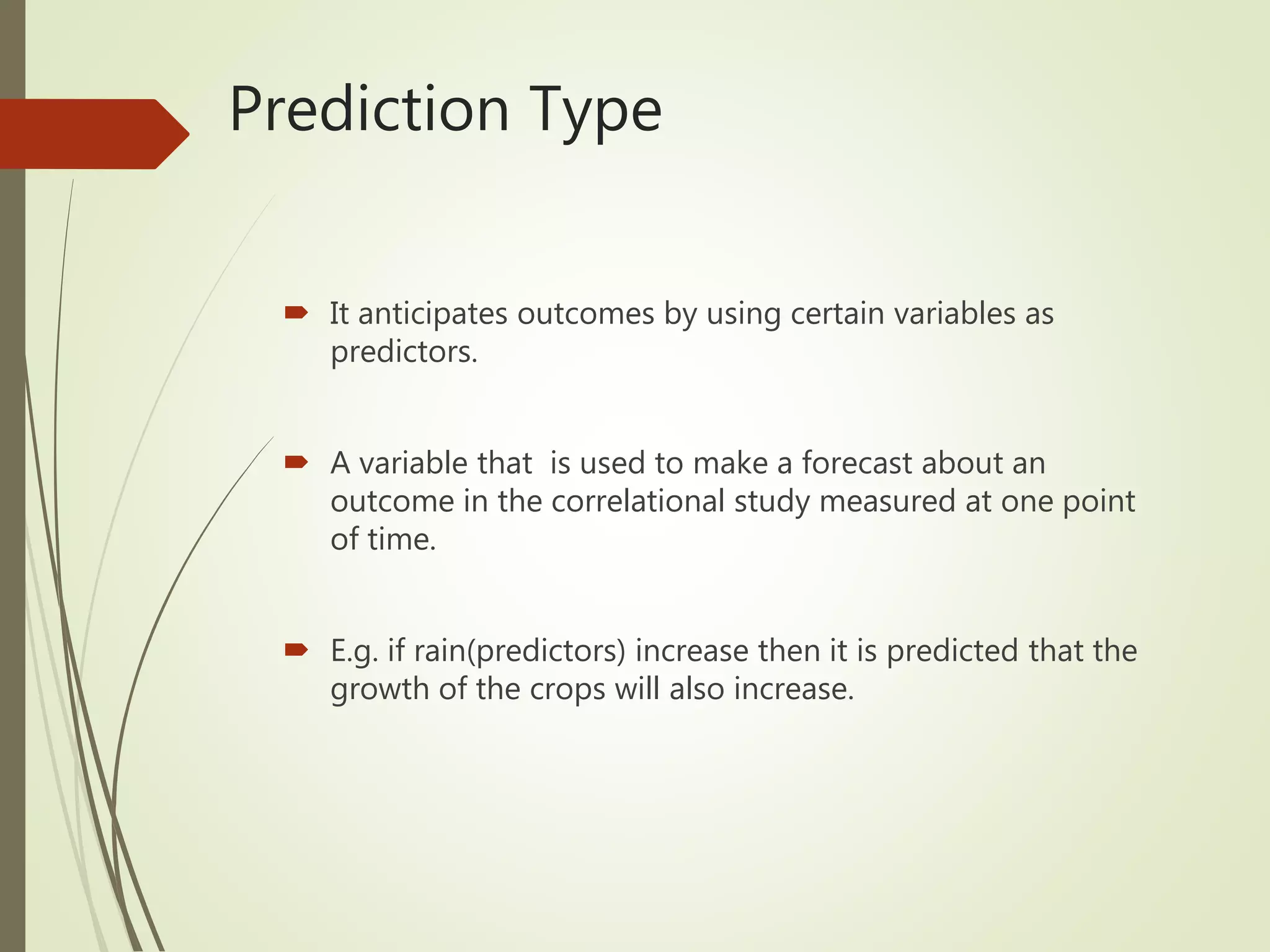 Prediction Type

It anticipates outcomes by using certain variables as predictors.

A variable that  is used to make a forecast about an outcome in the correlational study measured at one point of time.

E.g. if rain(predictors) increase then it is predicted that the growth of the crops will also increase.